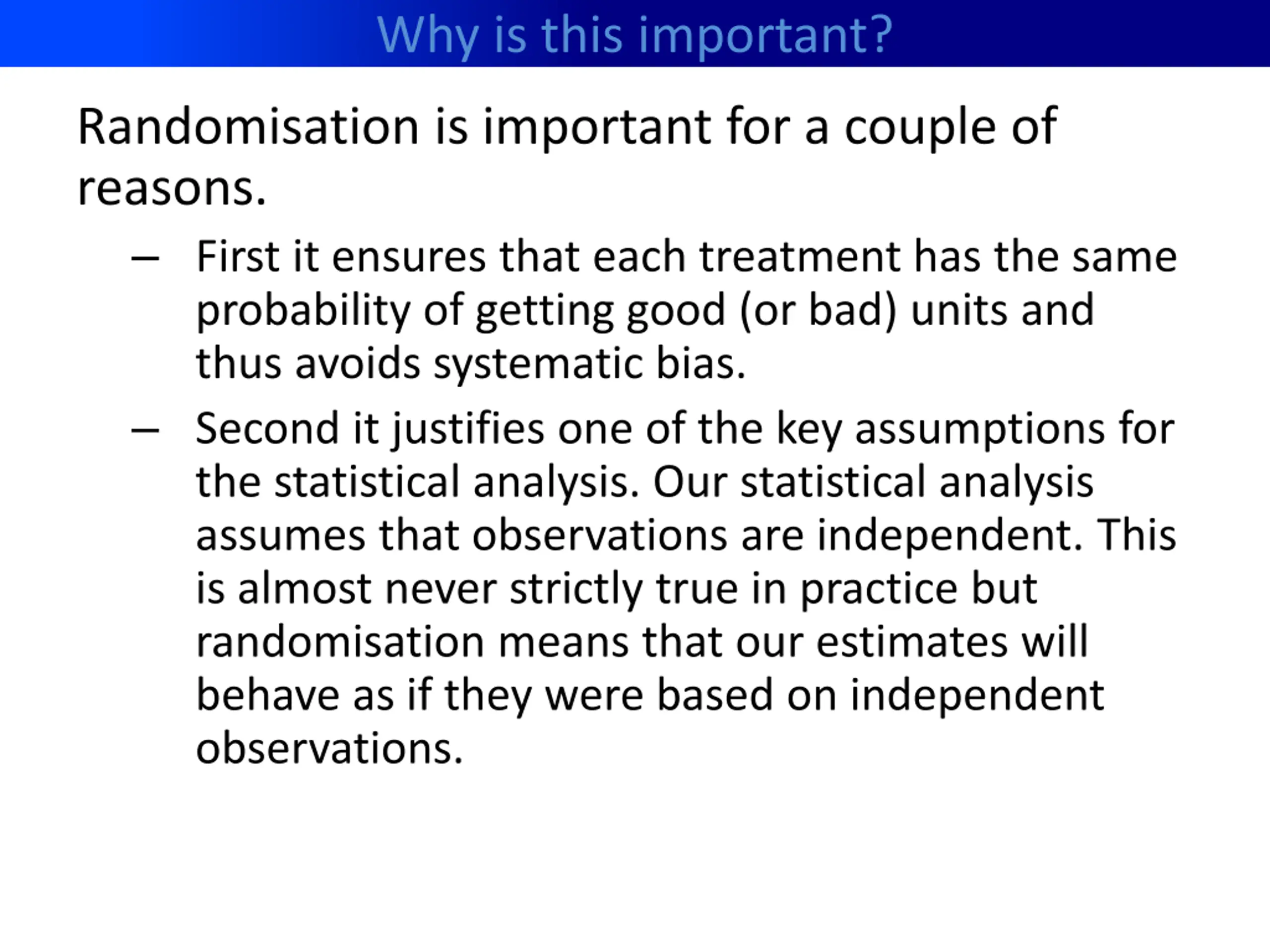 Why is this important?

Randomisation is important for a couple of reasons.

– First it ensures that each treatment has the same probability of getting good (or bad) units and thus avoids systematic bias.

– Second it justifies one of the key assumptions for the statistical analysis. Our statistical analysis assumes that observations are independent. This is almost never strictly true in practice but randomisation means that our estimates will behave as if they were based on independent observations.